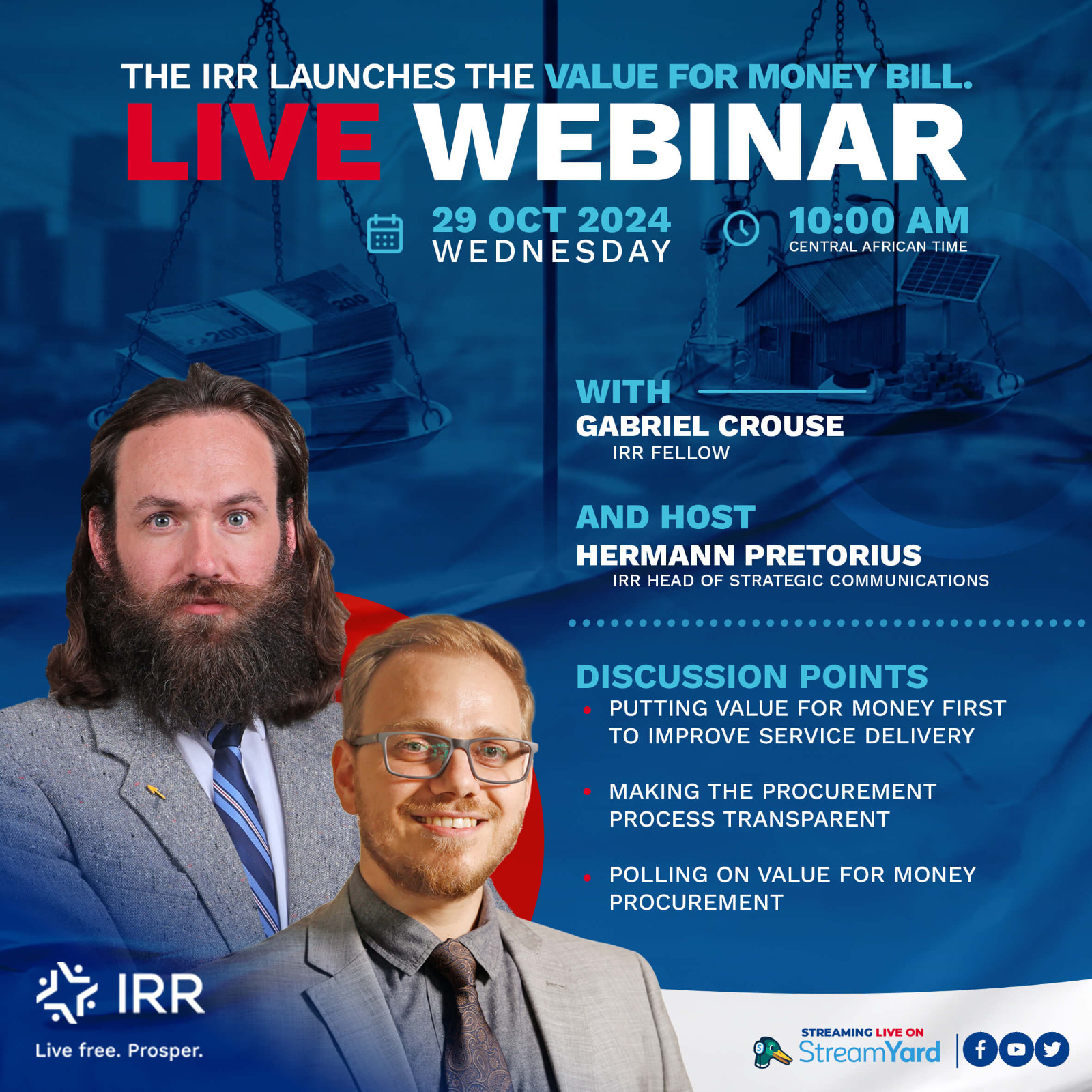 THE IRR LAUNCHES THE VALUE FOR MONEY BILL.
LIVE WEBINAR

29 OCT 2024
WEDNESDAY

10:00 AM
CENTRAL AFRICAN TIME

WITH
GABRIEL CROUSE
IRR FELLOW

AND HOST
HERMANN PRETORIUS
IRR HEAD OF STRATEGIC COMMUNICATIONS

DISCUSSION POINTS
• PUTTING VALUE FOR MONEY FIRST TO IMPROVE SERVICE DELIVERY
• MAKING THE PROCUREMENT PROCESS TRANSPARENT
• POLLING ON VALUE FOR MONEY PROCUREMENT

IRR
Live free. Prosper.

STREAMING LIVE ON
StreamYard